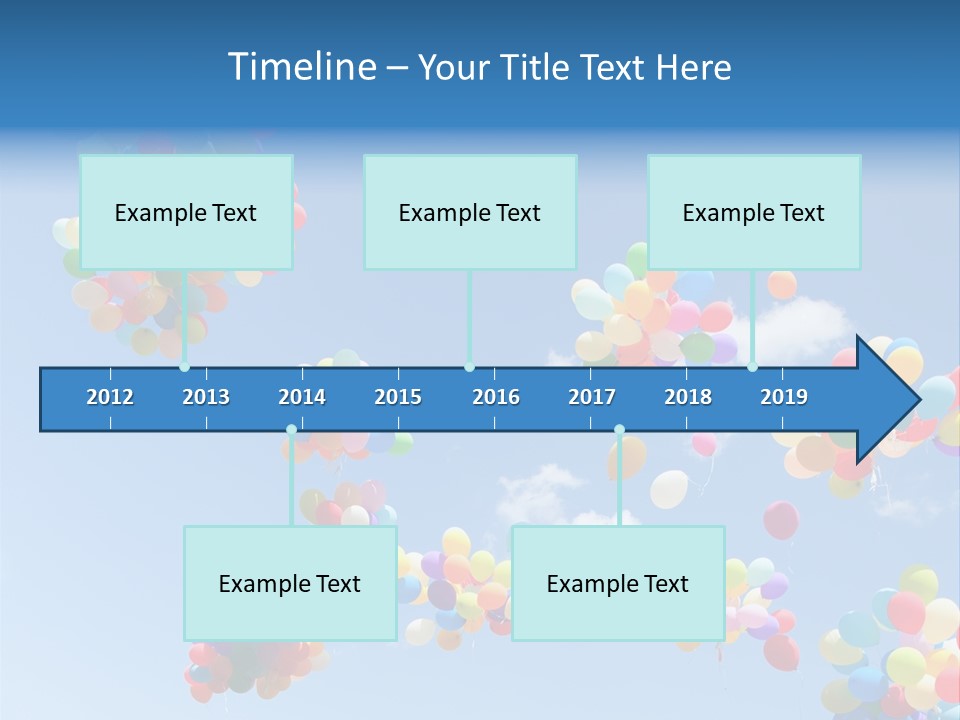 Timeline – Your Title Text Here

Example Text

Example Text

Example Text

2012 2013 2014 2015 2016 2017 2018 2019

Example Text

Example Text